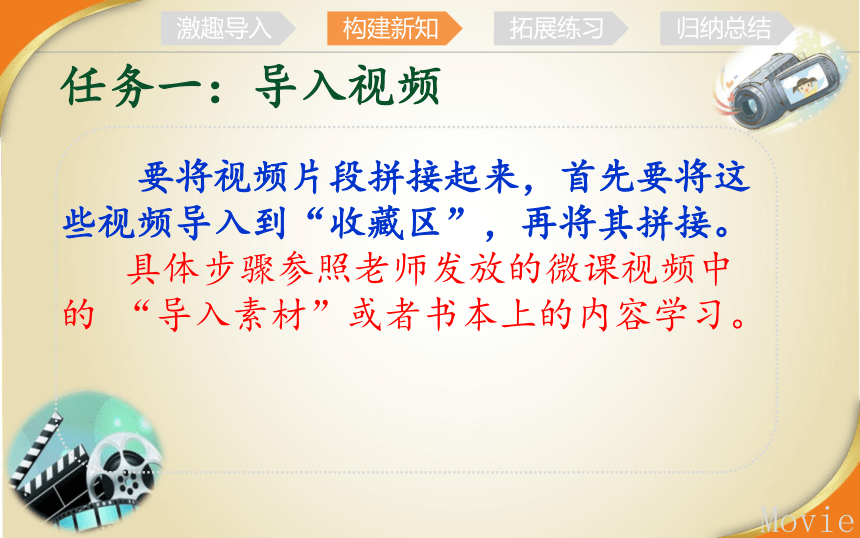 激趣导入 构建新知 拓展练习 归纳总结

任务一：导入视频

要将视频片段拼接起来，首先要将这些视频导入到“收藏区”，再将其拼接。

具体步骤参照老师发放的微课视频中的 “导入素材”或者书本上的内容学习。

Movie